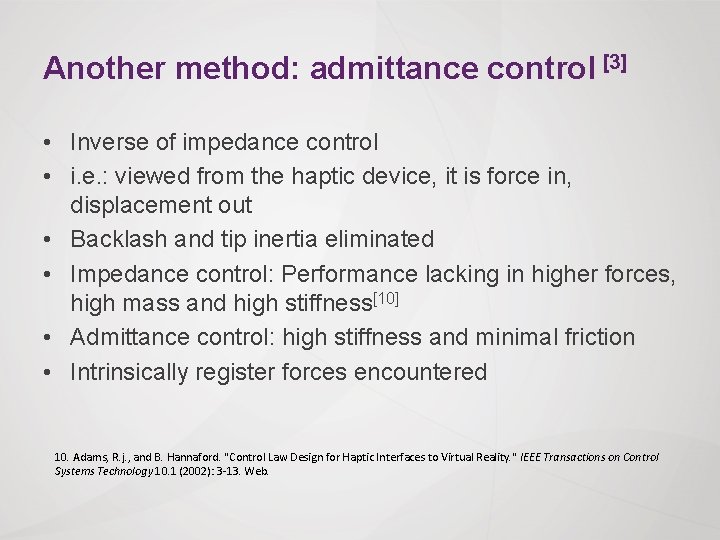 Another method: admittance control $^{[3]}$

• Inverse of impedance control
• i.e.: viewed from the haptic device, it is force in, displacement out
• Backlash and tip inertia eliminated
• Impedance control: Performance lacking in higher forces, high mass and high stiffness$^{[10]}$
• Admittance control: high stiffness and minimal friction
• Intrinsically register forces encountered

10. Adams, R.j., and B. Hannaford. "Control Law Design for Haptic Interfaces to Virtual Reality." IEEE Transactions on Control Systems Technology 10.1 (2002): 3-13. Web.